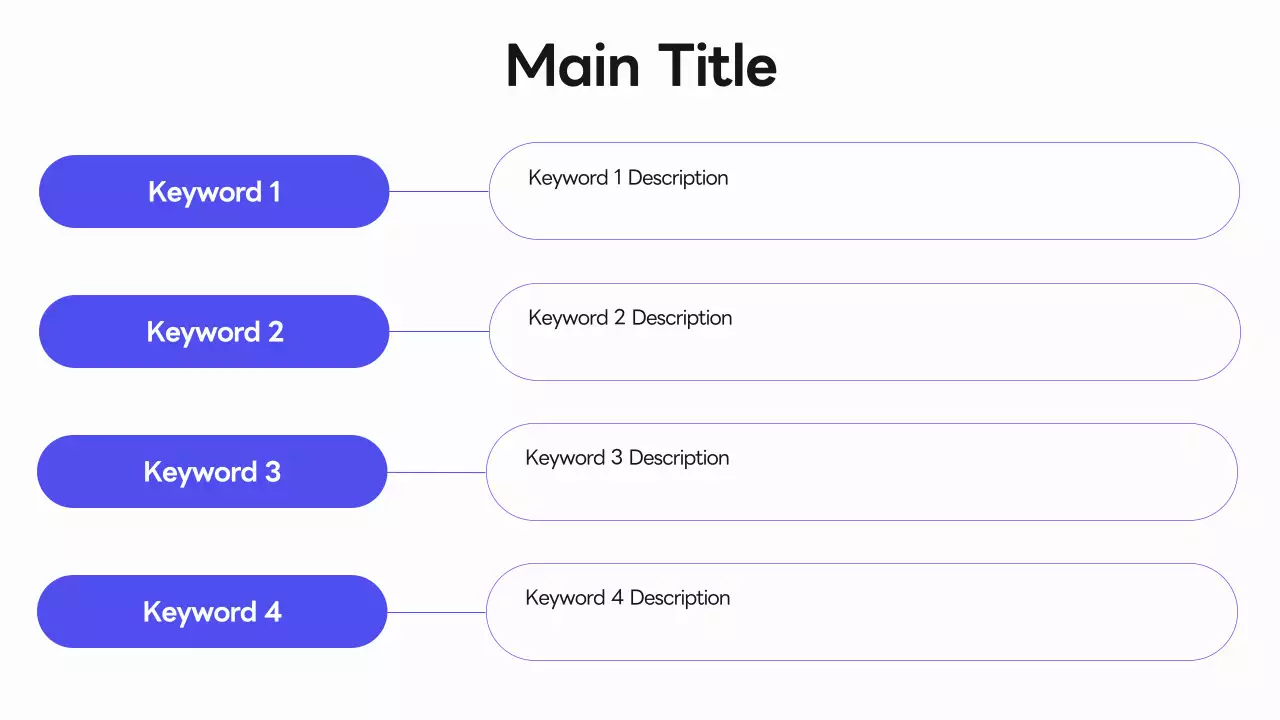 Main Title

Keyword 1

Keyword 1 Description

Keyword 2

Keyword 2 Description

Keyword 3

Keyword 3 Description

Keyword 4

Keyword 4 Description